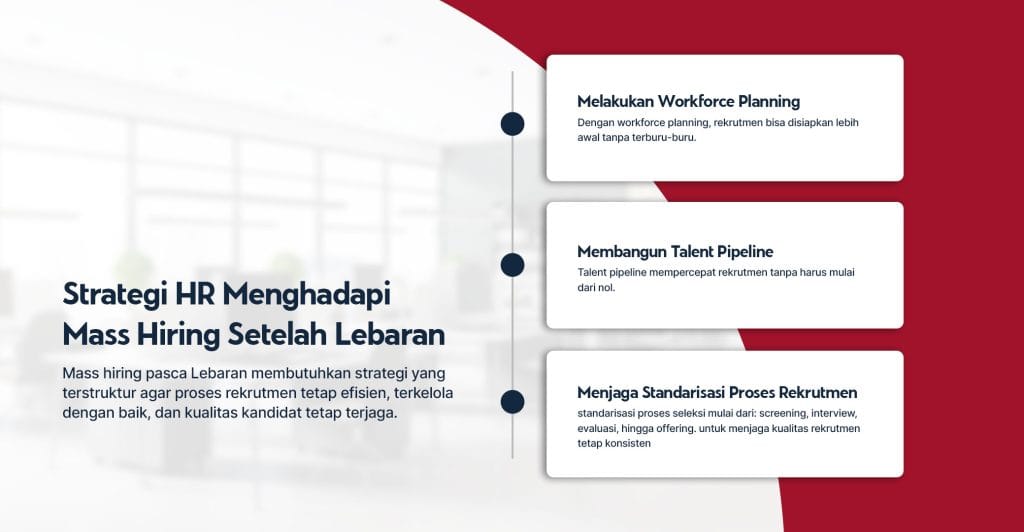 Strategi HR Menghadapi Mass Hiring Setelah Lebaran

Mass hiring pasca Lebaran membutuhkan strategi yang terstruktur agar proses rekrutmen tetap efisien, terkelola dengan baik, dan kualitas kandidat tetap terjaga.

Melakukan Workforce Planning

Dengan workforce planning, rekrutmen bisa disiapkan lebih awal tanpa terburu-buru.

Membangun Talent Pipeline

Talent pipeline mempercepat rekrutmen tanpa harus mulai dari nol.

Menjaga Standarisasi Proses Rekrutmen

standarisasi proses seleksi mulai dari: screening, interview, evaluasi, hingga offering. untuk menjaga kualitas rekrutmen tetap konsisten